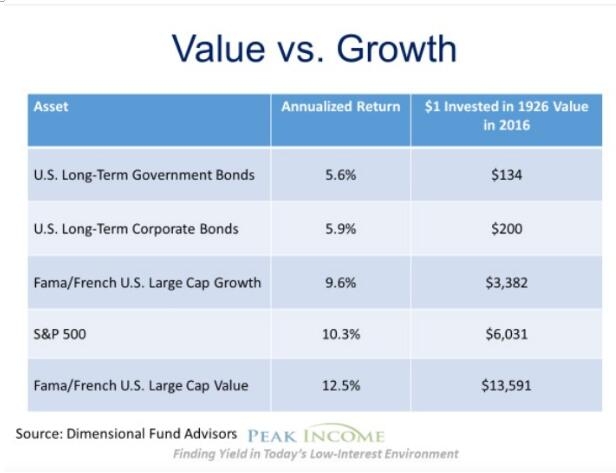 Value vs. Growth

| Asset | Annualized Return | \$1 Invested in 1926 Value in 2016 |
|---|---|---|
| U.S. Long-Term Government Bonds | 5.6% | \$134 |
| U.S. Long-Term Corporate Bonds | 5.9% | \$200 |
| Fama/French U.S. Large Cap Growth | 9.6% | \$3,382 |
| S&P 500 | 10.3% | \$6,031 |
| Fama/French U.S. Large Cap Value | 12.5% | \$13,591 |

Source: Dimensional Fund Advisors

PEAK INCOME
Finding Yield in Today's Low-Interest Environment